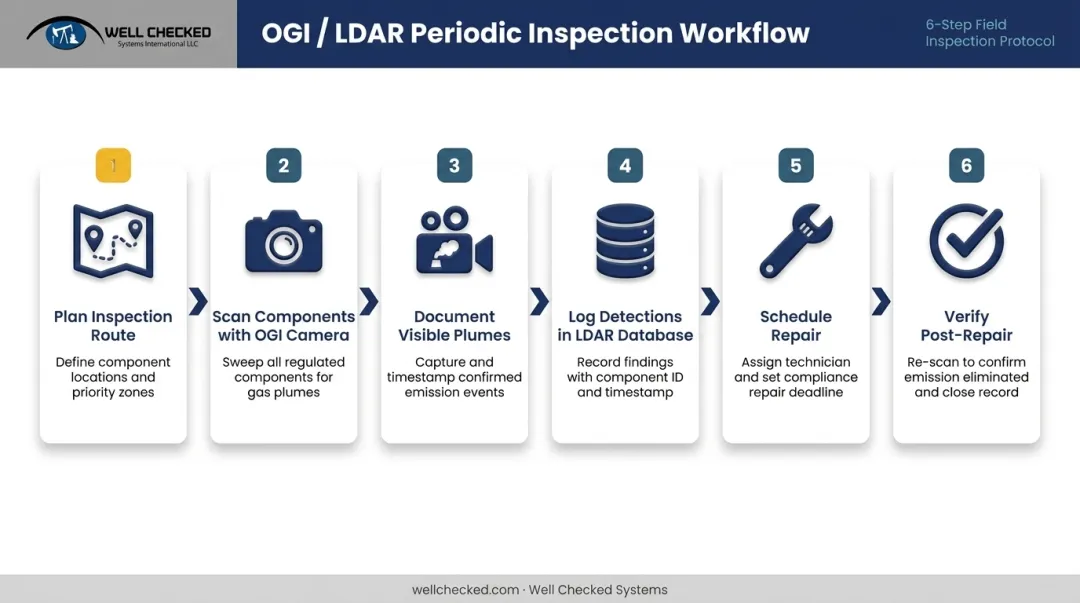 WELL CHECKED
Systems International LLC

OGI / LDAR Periodic Inspection Workflow

6-Step Field Inspection Protocol

1
Plan Inspection Route
Define component locations and priority zones

2
Scan Components with OGI Camera
Sweep all regulated components for gas plumes

3
Document Visible Plumes
Capture and timestamp confirmed emission events

4
Log Detections in LDAR Database
Record findings with component ID and timestamp

5
Schedule Repair
Assign technician and set compliance repair deadline

6
Verify Post-Repair
Re-scan to confirm emission eliminated and close record

wellchecked.com · Well Checked Systems